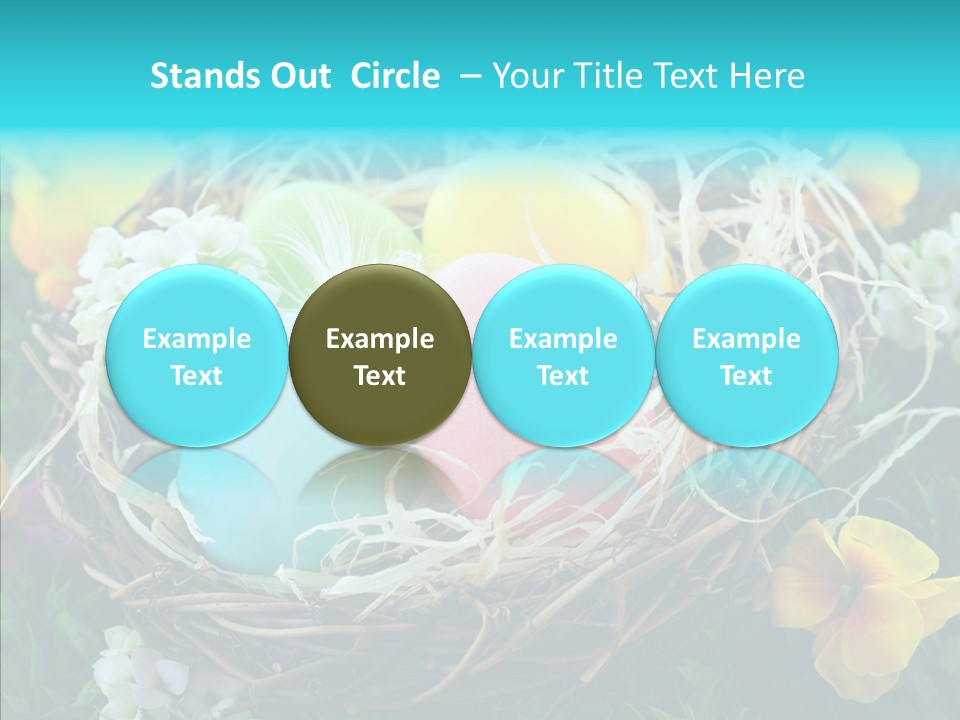 Stands Out  Circle  – Your Title Text Here

Example Text

Example Text

Example Text

Example Text